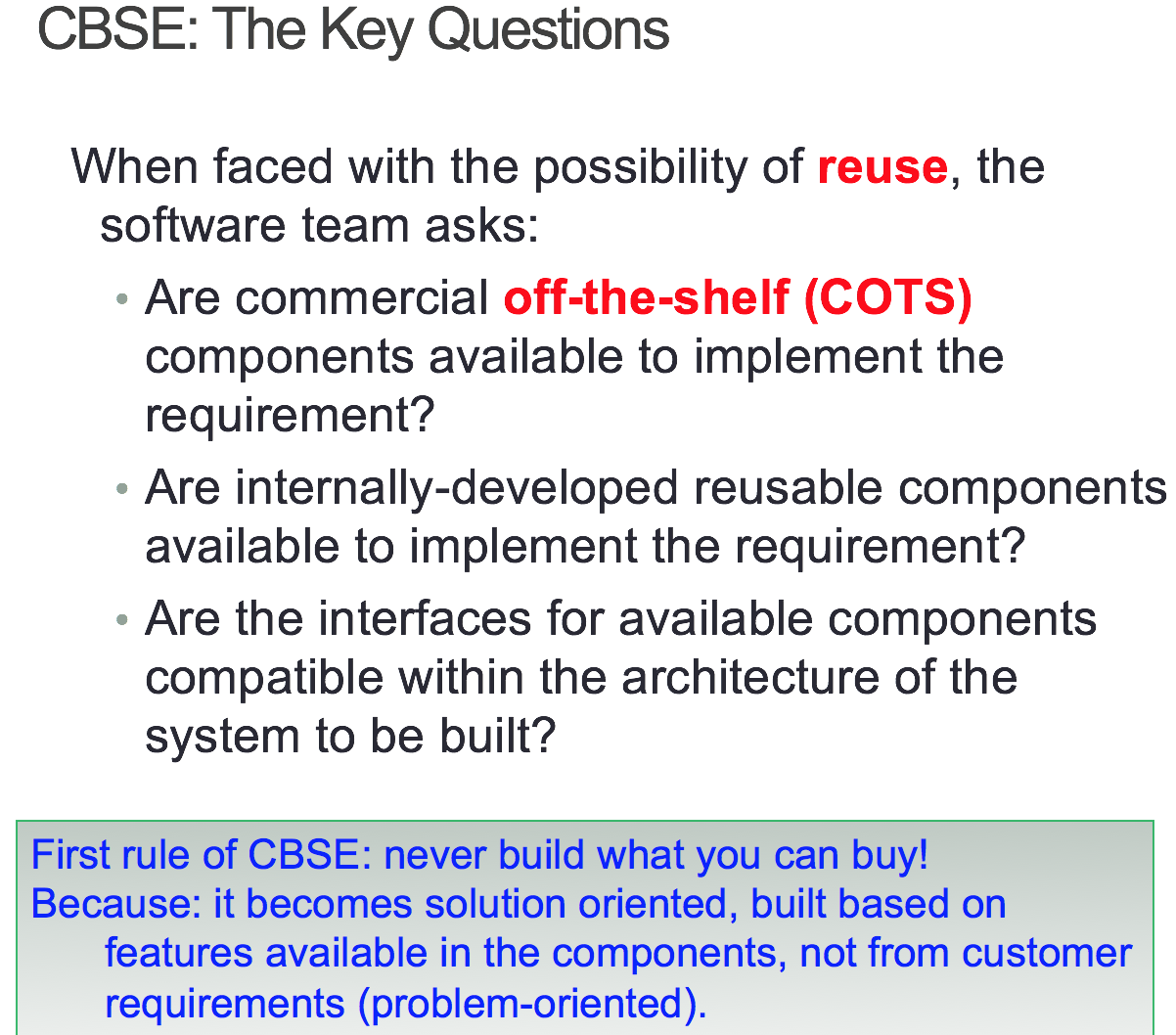 CBSE: The Key Questions

When faced with the possibility of reuse, the software team asks:

• Are commercial off-the-shelf (COTS) components available to implement the requirement?

• Are internally-developed reusable components available to implement the requirement?

• Are the interfaces for available components compatible within the architecture of the system to be built?

First rule of CBSE: never build what you can buy!
Because: it becomes solution oriented, built based on features available in the components, not from customer requirements (problem-oriented).